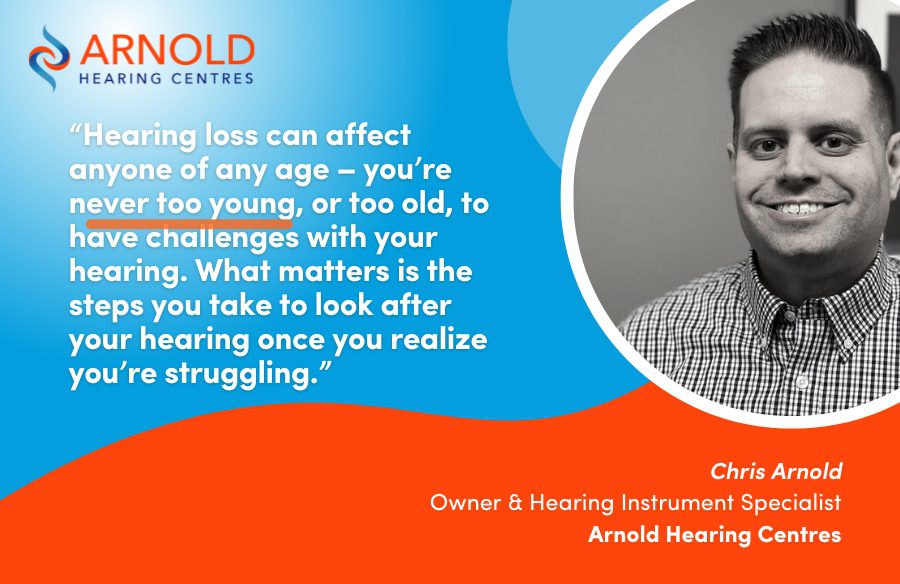 ARNOLD
HEARING CENTRES

“Hearing loss can affect anyone of any age – you’re never too young, or too old, to have challenges with your hearing. What matters is the steps you take to look after your hearing once you realize you’re struggling.”

Chris Arnold
Owner & Hearing Instrument Specialist
Arnold Hearing Centres